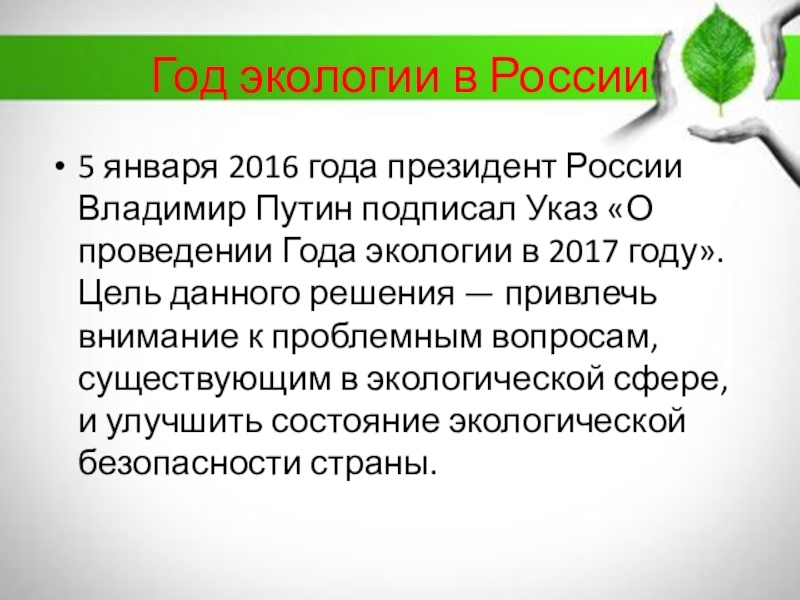 Год экологии в России

• 5 января 2016 года президент России Владимир Путин подписал Указ «О проведении Года экологии в 2017 году». Цель данного решения — привлечь внимание к проблемным вопросам, существующим в экологической сфере, и улучшить состояние экологической безопасности страны.